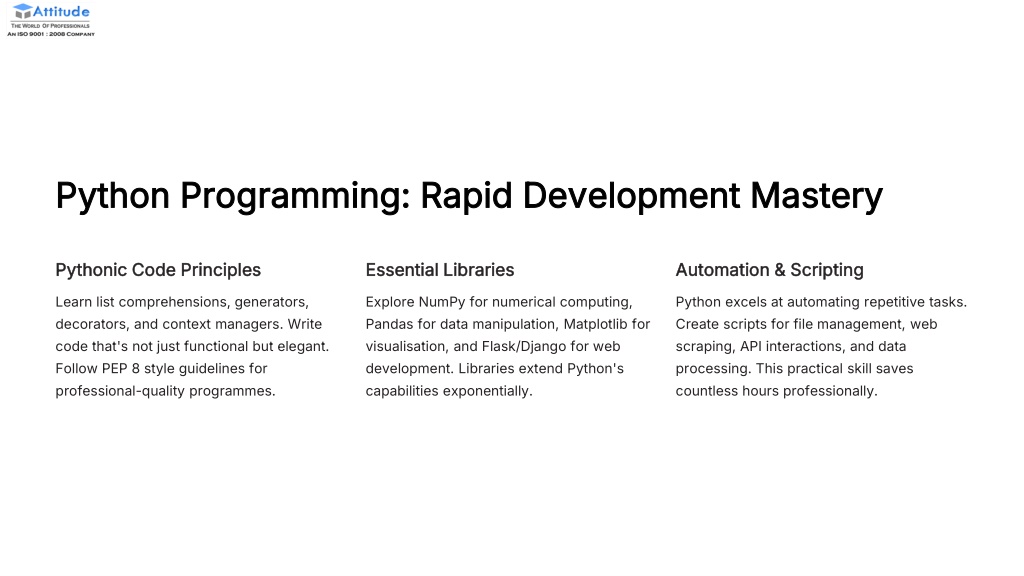 Attitude
THE WORLD OF PROFESSIONALS
AN ISO 9001 : 2008 COMPANY

Python Programming: Rapid Development Mastery

Pythonic Code Principles

Learn list comprehensions, generators, decorators, and context managers. Write code that's not just functional but elegant. Follow PEP 8 style guidelines for professional-quality programmes.

Essential Libraries

Explore NumPy for numerical computing, Pandas for data manipulation, Matplotlib for visualisation, and Flask/Django for web development. Libraries extend Python's capabilities exponentially.

Automation & Scripting

Python excels at automating repetitive tasks. Create scripts for file management, web scraping, API interactions, and data processing. This practical skill saves countless hours professionally.